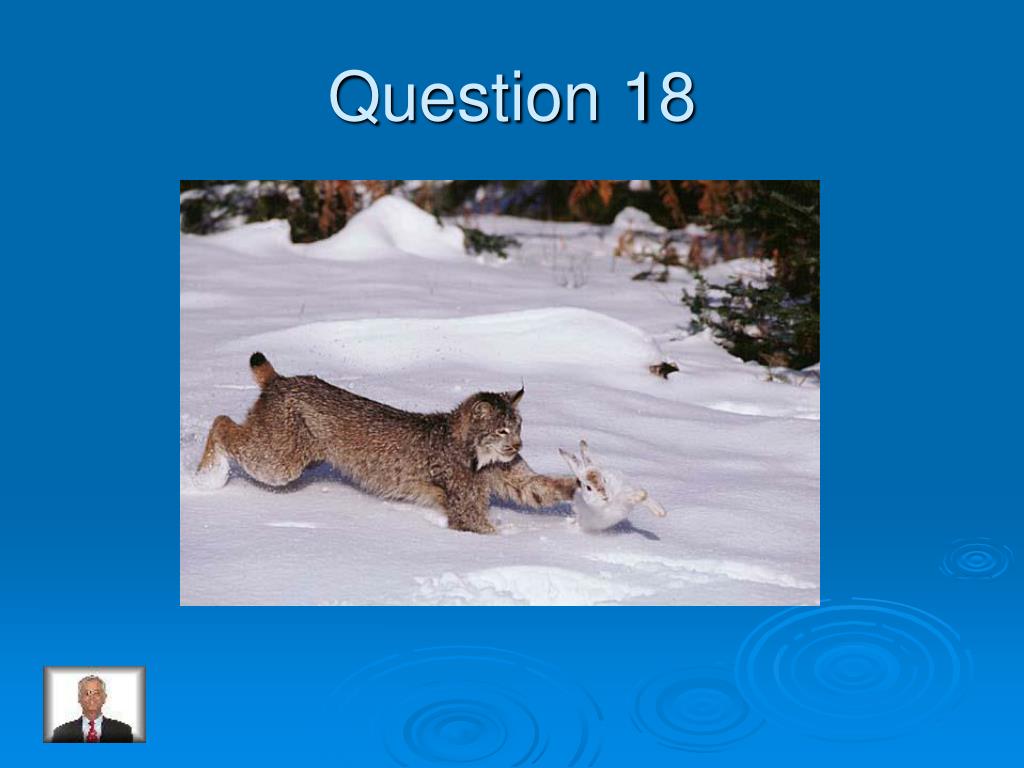 Question 18